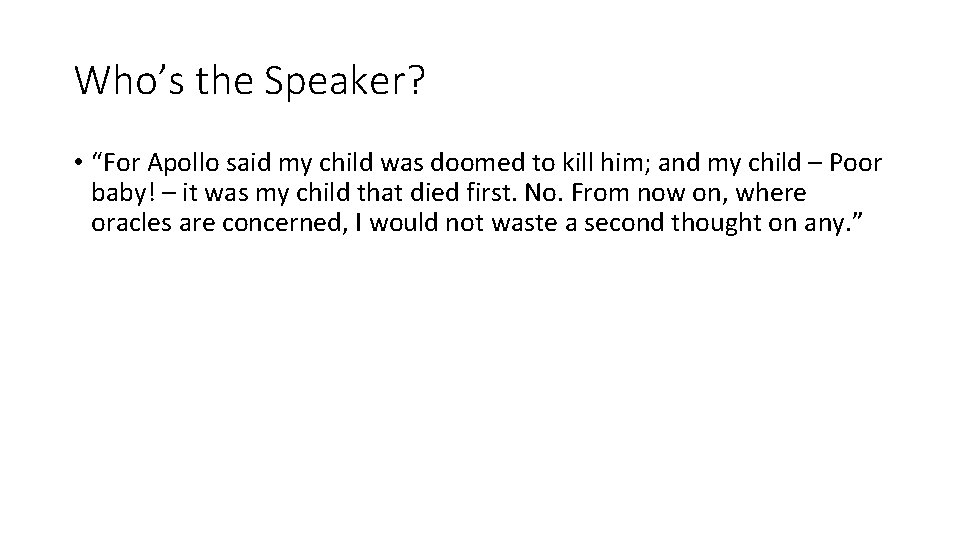 Who’s the Speaker?

• “For Apollo said my child was doomed to kill him; and my child – Poor baby! – it was my child that died first. No. From now on, where oracles are concerned, I would not waste a second thought on any.”